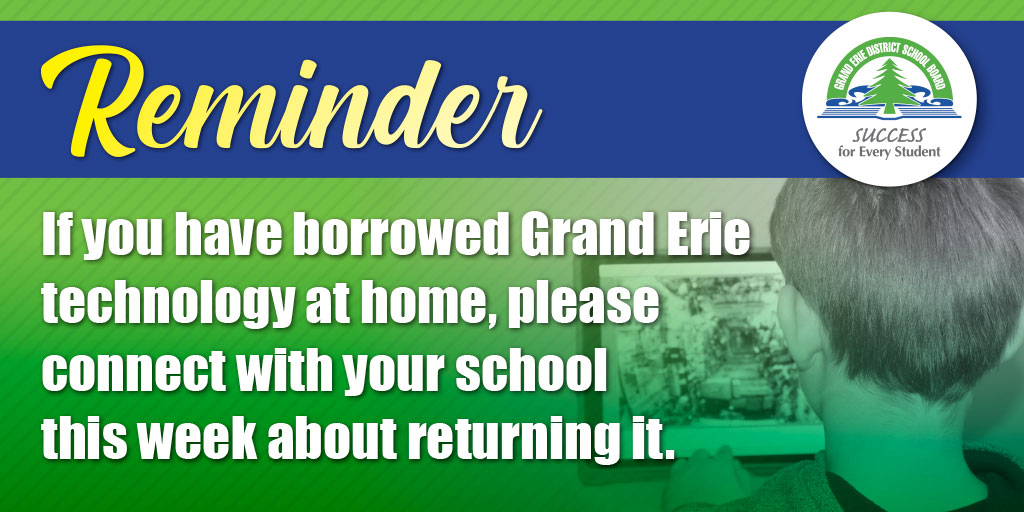 Reminder

GRAND ERIE DISTRICT SCHOOL BOARD
SUCCESS for Every Student

If you have borrowed Grand Erie technology at home, please connect with your school this week about returning it.